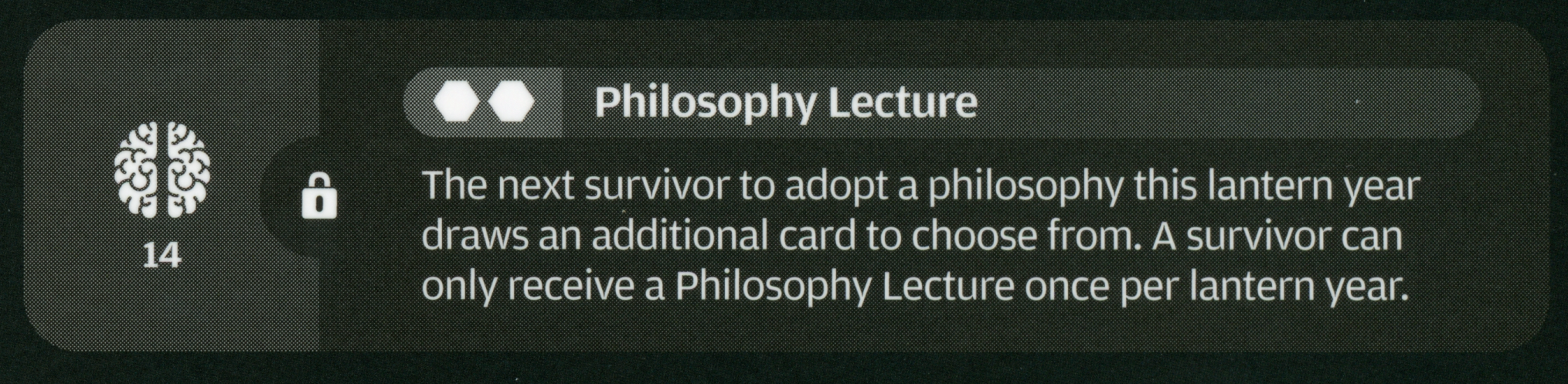 14

Philosophy Lecture

The next survivor to adopt a philosophy this lantern year draws an additional card to choose from. A survivor can only receive a Philosophy Lecture once per lantern year.